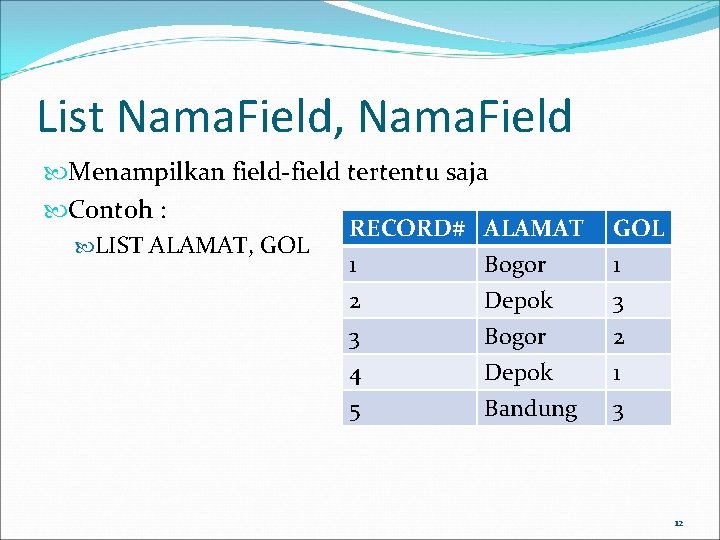 List NamaField, NamaField

Menampilkan field-field tertentu saja

Contoh :

LIST ALAMAT, GOL

| RECORD# | ALAMAT | GOL |
|---|---|---|
| 1 | Bogor | 1 |
| 2 | Depok | 3 |
| 3 | Bogor | 2 |
| 4 | Depok | 1 |
| 5 | Bandung | 3 |

12